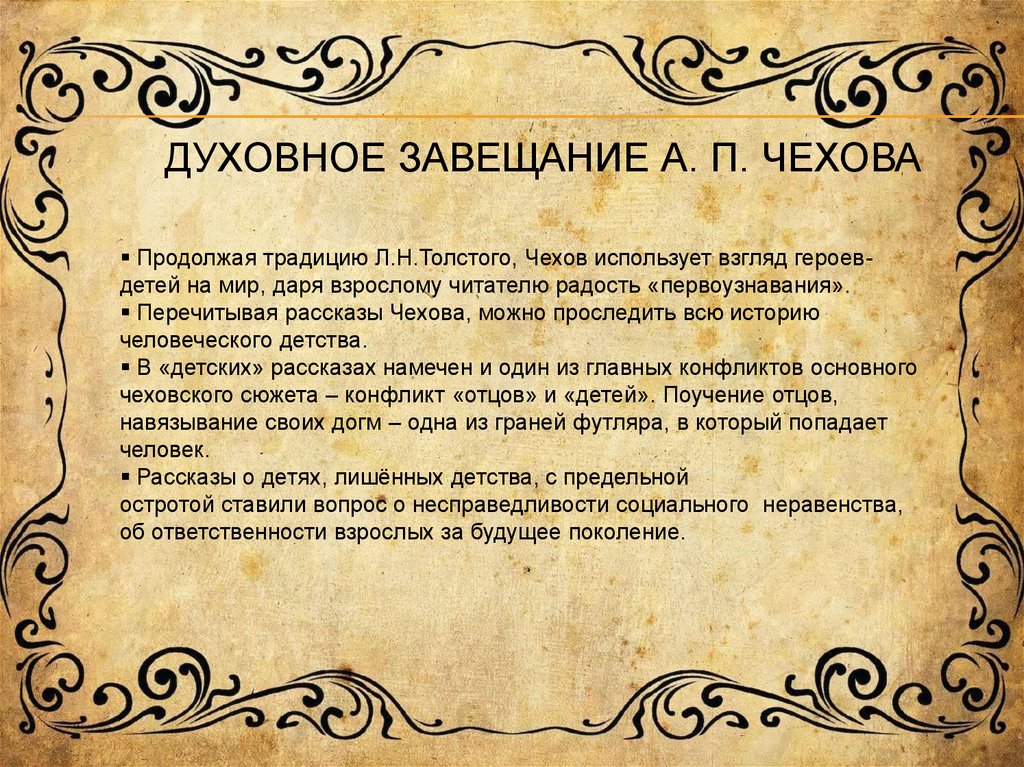 ДУХОВНОЕ ЗАВЕЩАНИЕ А. П. ЧЕХОВА

▪ Продолжая традицию Л.Н.Толстого, Чехов использует взгляд героев-детей на мир, даря взрослому читателю радость «первоузнавания».
▪ Перечитывая рассказы Чехова, можно проследить всю историю человеческого детства.
▪ В «детских» рассказах намечен и один из главных конфликтов основного чеховского сюжета – конфликт «отцов» и «детей». Поучение отцов, навязывание своих догм – одна из граней футляра, в который попадает человек.
▪ Рассказы о детях, лишённых детства, с предельной остротой ставили вопрос о несправедливости социального неравенства, об ответственности взрослых за будущее поколение.